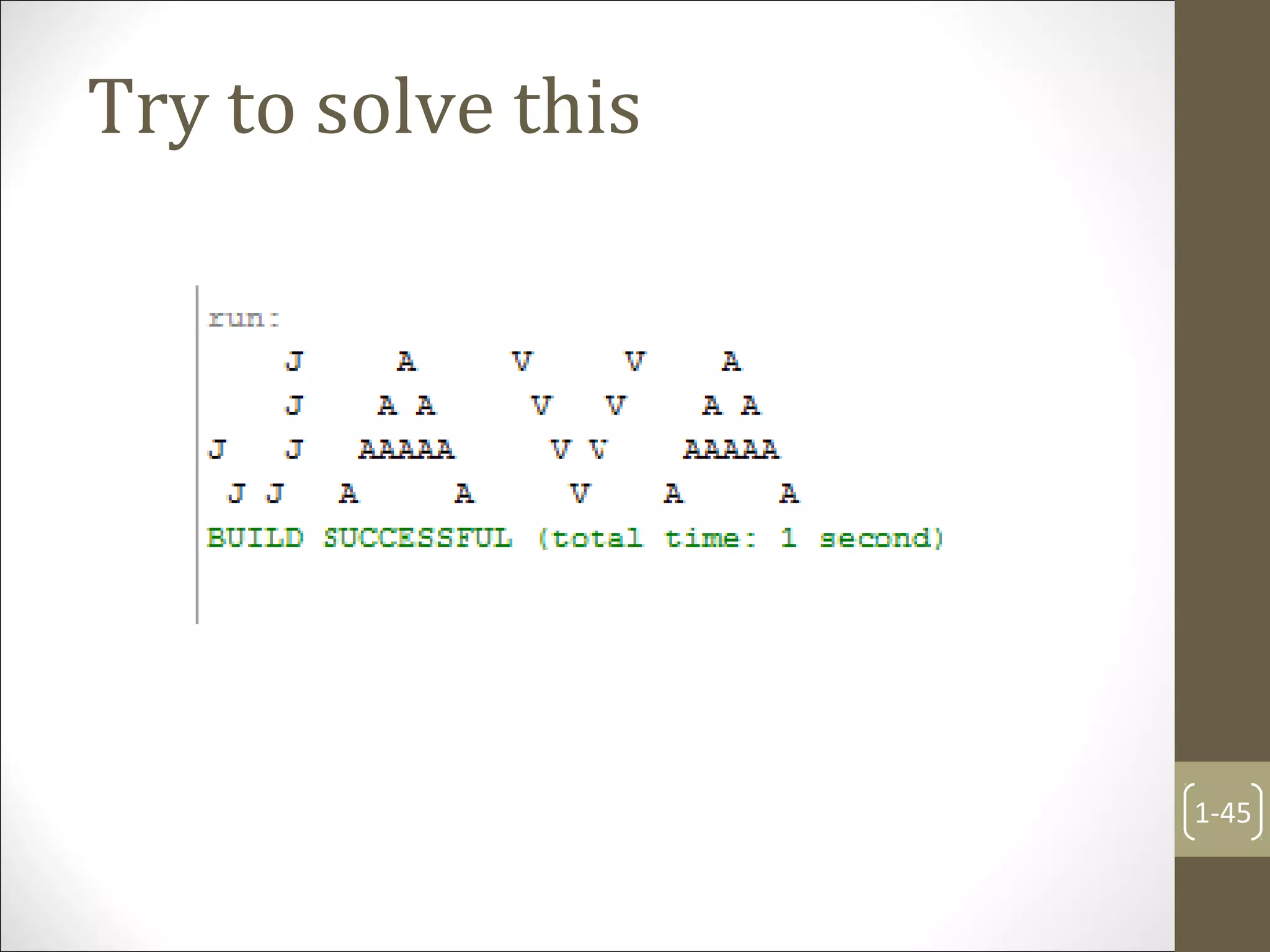 Try to solve this

run:
J A V V A
J A A V V A A
J J AAAAA V V AAAAA
J J A A V A A
BUILD SUCCESSFUL (total time: 1 second)

1-45